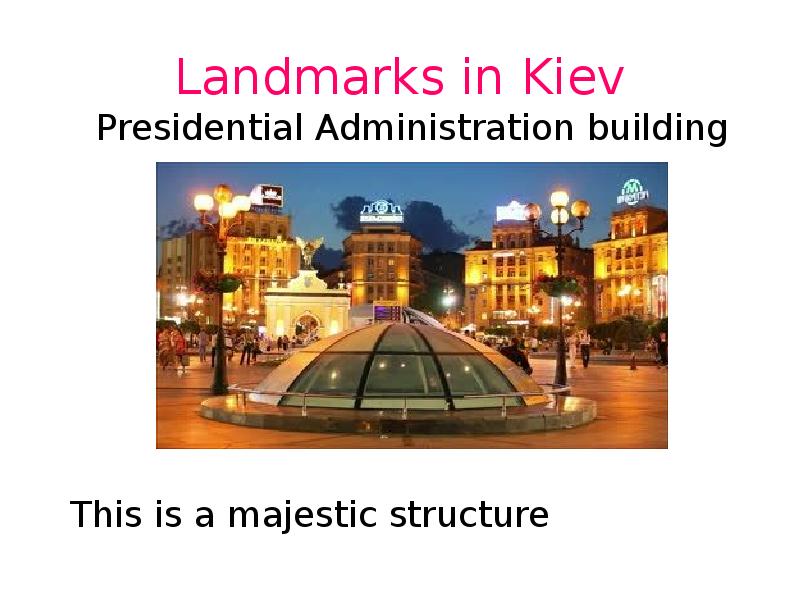 Landmarks in Kiev
Presidential Administration building

This is a majestic structure